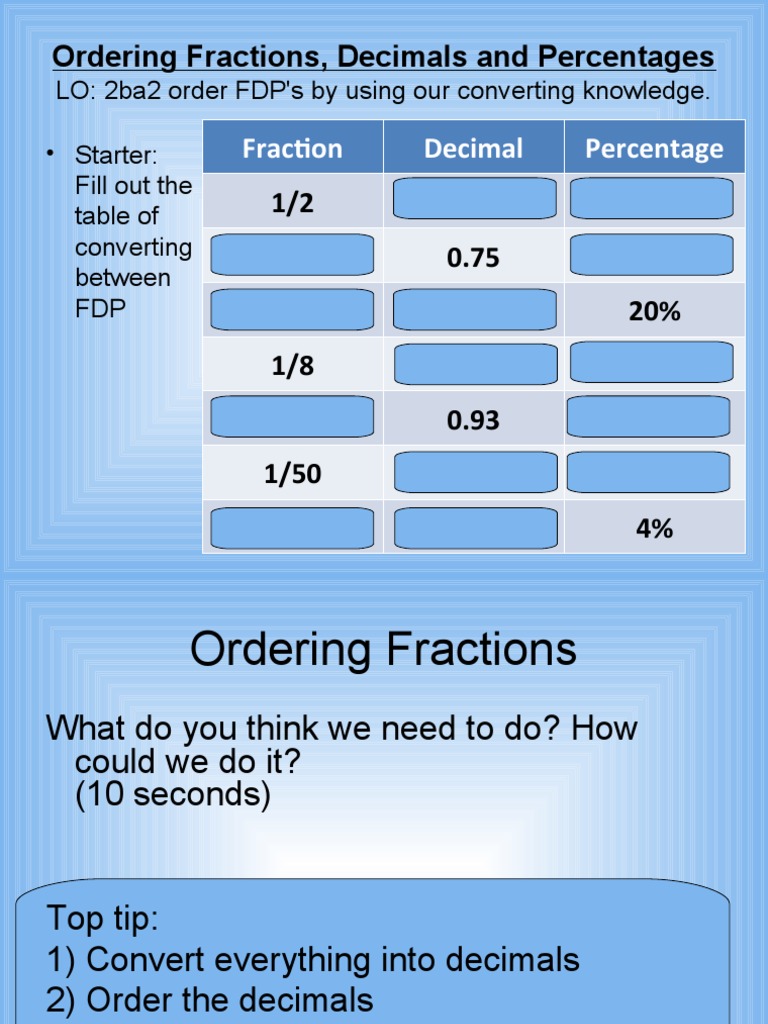 Ordering Fractions, Decimals and Percentages
LO: 2ba2 order FDP's by using our converting knowledge.

• Starter: Fill out the table of converting between FDP

| Fraction | Decimal | Percentage |
|---|---|---|
| 1/2 | | |
| | 0.75 | |
| | | 20% |
| 1/8 | | |
| | 0.93 | |
| 1/50 | | |
| | | 4% |

Ordering Fractions

What do you think we need to do? How could we do it?
(10 seconds)

Top tip:
1) Convert everything into decimals
2) Order the decimals